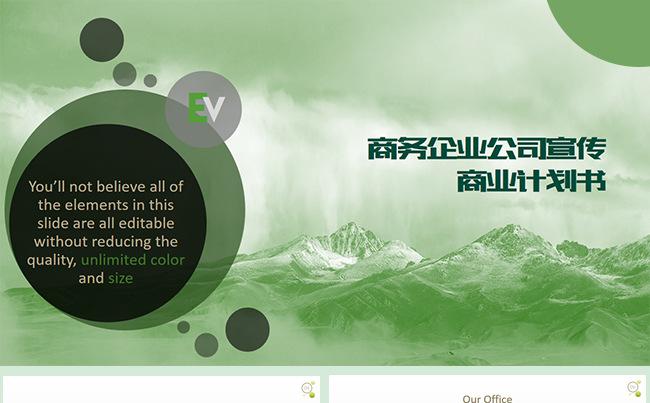 EV

You'll not believe all of the elements in this slide are all editable without reducing the quality, unlimited color and size

商务企业公司宣传
商业计划书

Our Office